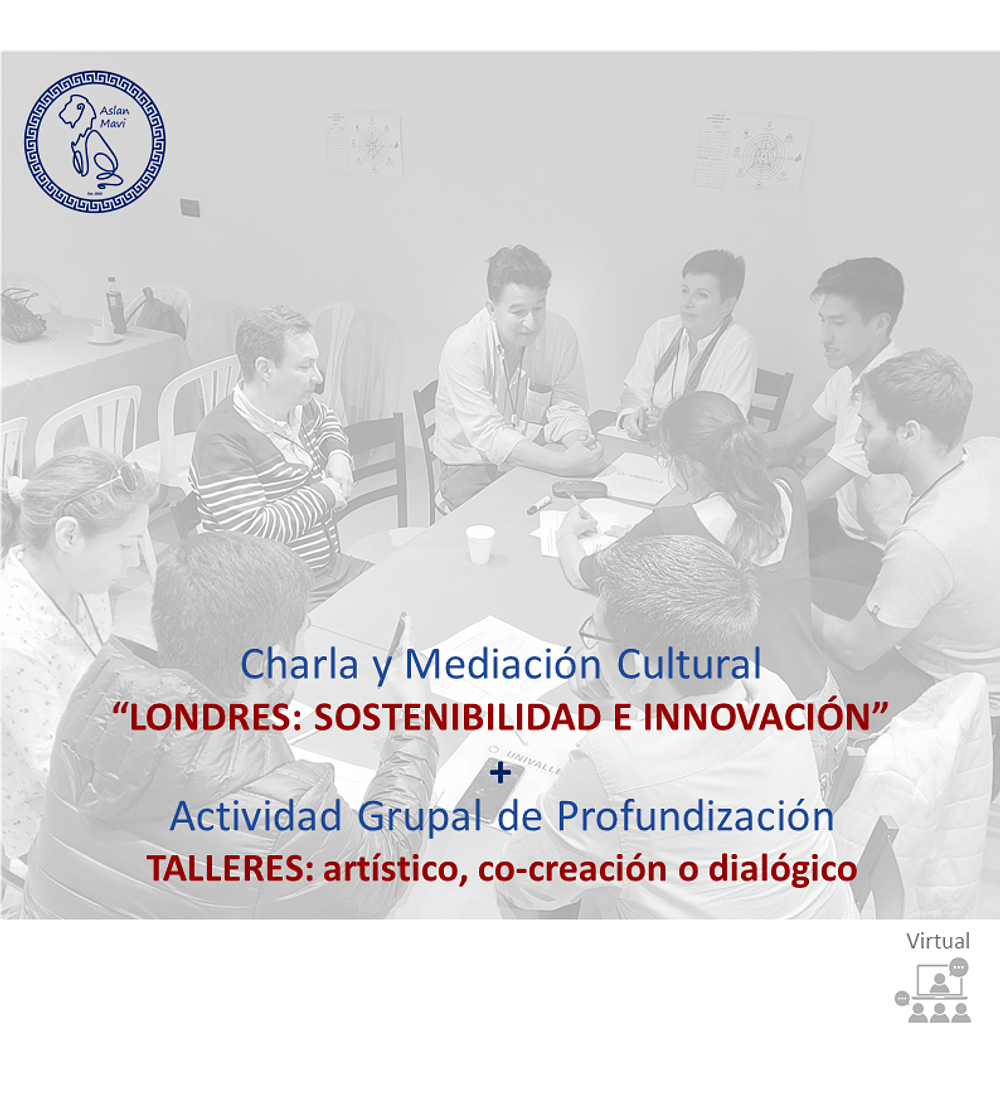 Aslan Mavi

Charla y Mediación Cultural
“LONDRES: SOSTENIBILIDAD E INNOVACIÓN”
+
Actividad Grupal de Profundización
TALLERES: artístico, co-creación o dialógico

Virtual